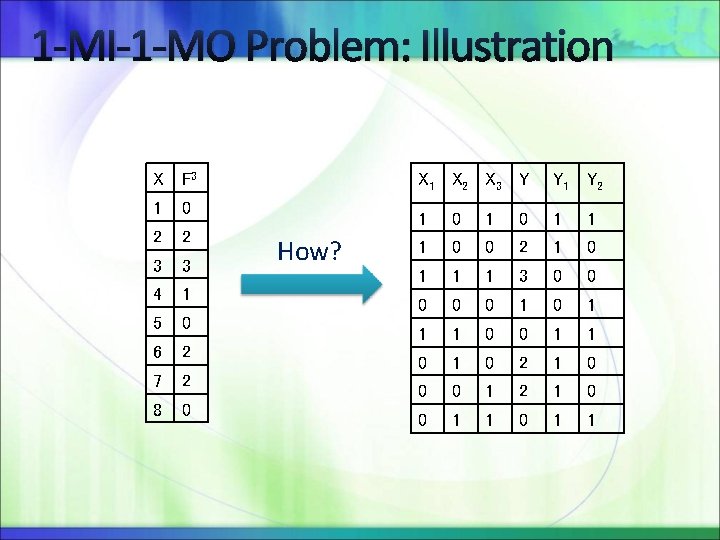 1-MI-1-MO Problem: Illustration

| X | $F^3$ |
|---|---|
| 1 | 0 |
| 2 | 2 |
| 3 | 3 |
| 4 | 1 |
| 5 | 0 |
| 6 | 2 |
| 7 | 2 |
| 8 | 0 |

How?

| $X_1$ | $X_2$ | $X_3$ | Y | $Y_1$ | $Y_2$ |
|---|---|---|---|---|---|
| 1 | 0 | 1 | 0 | 1 | 1 |
| 1 | 0 | 0 | 2 | 1 | 0 |
| 1 | 1 | 1 | 3 | 0 | 0 |
| 0 | 0 | 0 | 1 | 0 | 1 |
| 1 | 1 | 0 | 0 | 1 | 1 |
| 0 | 1 | 0 | 2 | 1 | 0 |
| 0 | 0 | 1 | 2 | 1 | 0 |
| 0 | 1 | 1 | 0 | 1 | 1 |